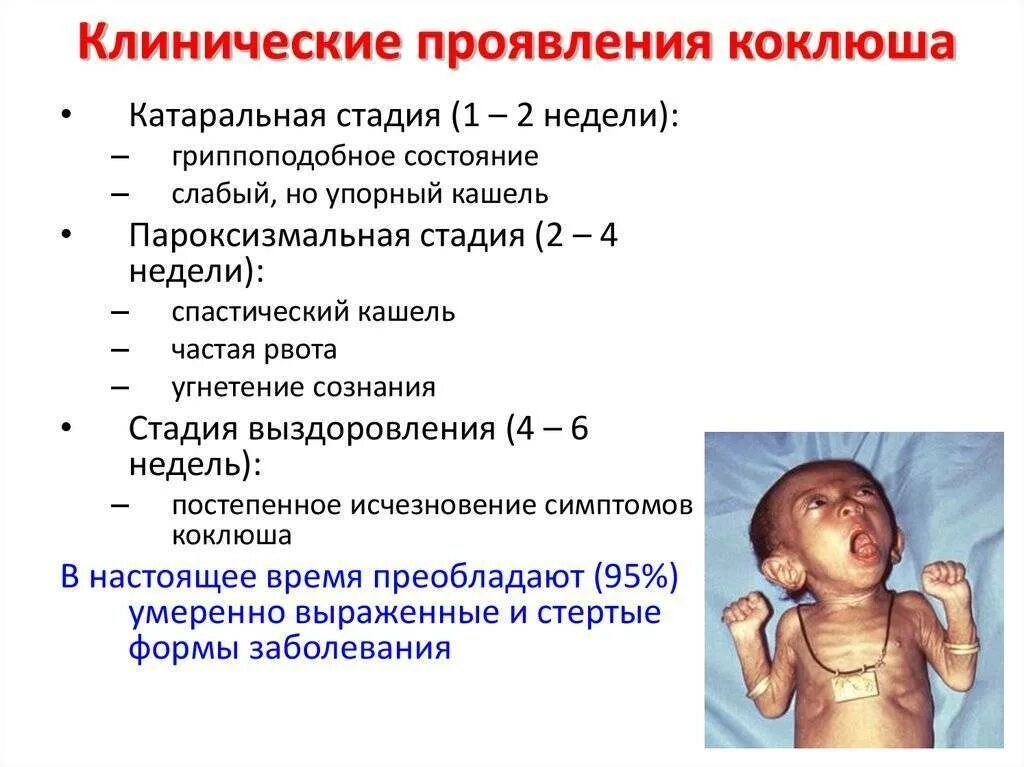 Клинические проявления коклюша

• Катаральная стадия (1 – 2 недели):
– гриппоподобное состояние
– слабый, но упорный кашель
• Пароксизмальная стадия (2 – 4 недели):
– спастический кашель
– частая рвота
– угнетение сознания
• Стадия выздоровления (4 – 6 недель):
– постепенное исчезновение симптомов коклюша

В настоящее время преобладают (95%) умеренно выраженные и стертые формы заболевания